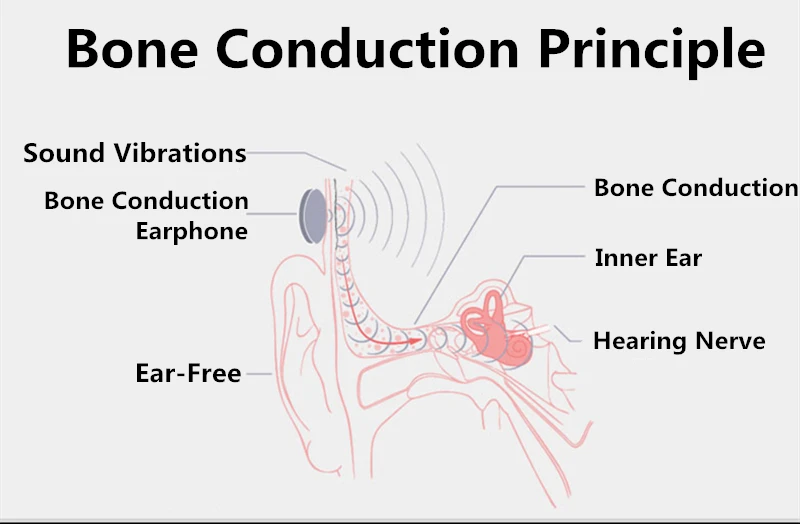 Bone Conduction Principle

Sound Vibrations

Bone Conduction Earphone

Ear-Free

Bone Conduction

Inner Ear

Hearing Nerve